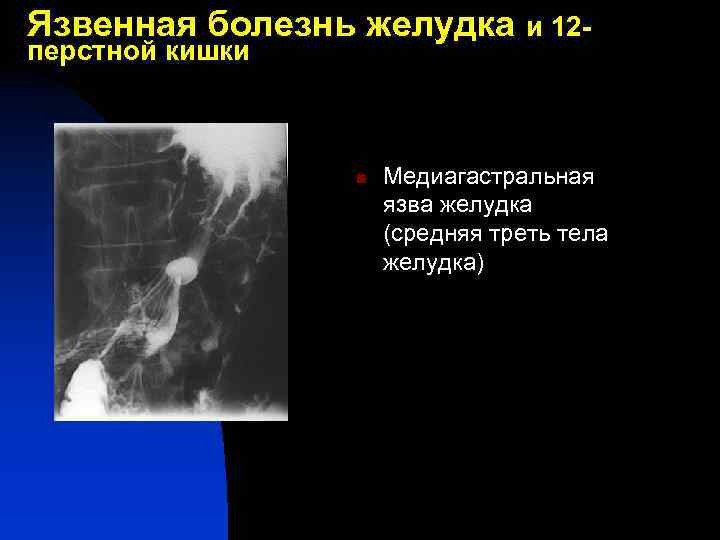 Язвенная болезнь желудка и 12-перстной кишки

Медиагастральная язва желудка (средняя треть тела желудка)